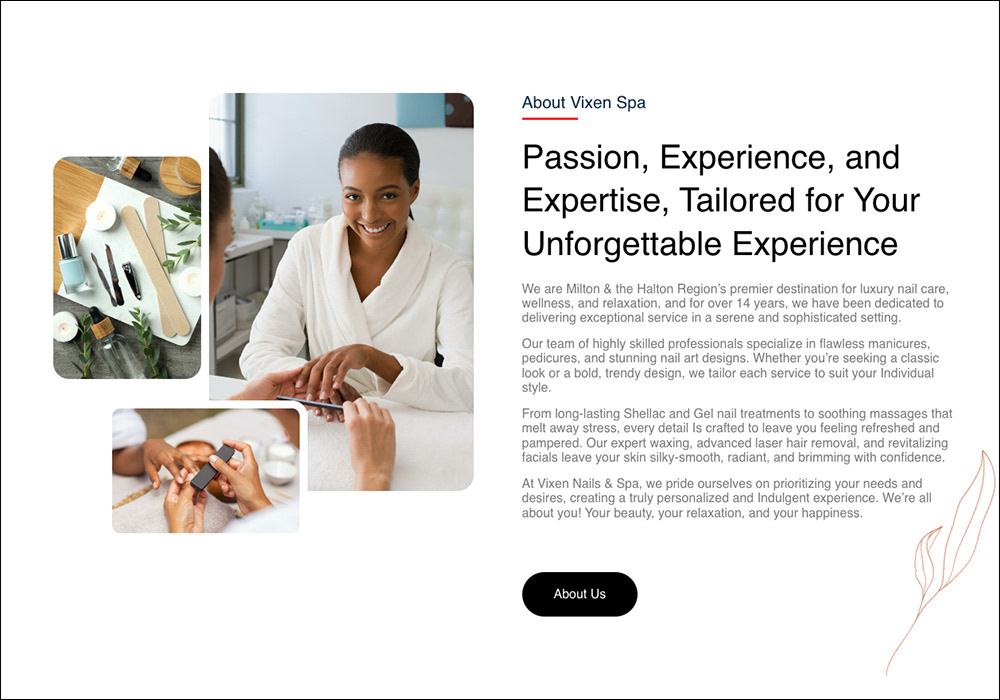 About Vixen Spa

Passion, Experience, and Expertise, Tailored for Your Unforgettable Experience

We are Milton & the Halton Region's premier destination for luxury nail care, wellness, and relaxation, and for over 14 years, we have been dedicated to delivering exceptional service in a serene and sophisticated setting.

Our team of highly skilled professionals specialize in flawless manicures, pedicures, and stunning nail art designs. Whether you're seeking a classic look or a bold, trendy design, we tailor each service to suit your Individual style.

From long-lasting Shellac and Gel nail treatments to soothing massages that melt away stress, every detail Is crafted to leave you feeling refreshed and pampered. Our expert waxing, advanced laser hair removal, and revitalizing facials leave your skin silky-smooth, radiant, and brimming with confidence.

At Vixen Nails & Spa, we pride ourselves on prioritizing your needs and desires, creating a truly personalized and Indulgent experience. We're all about you! Your beauty, your relaxation, and your happiness.

About Us